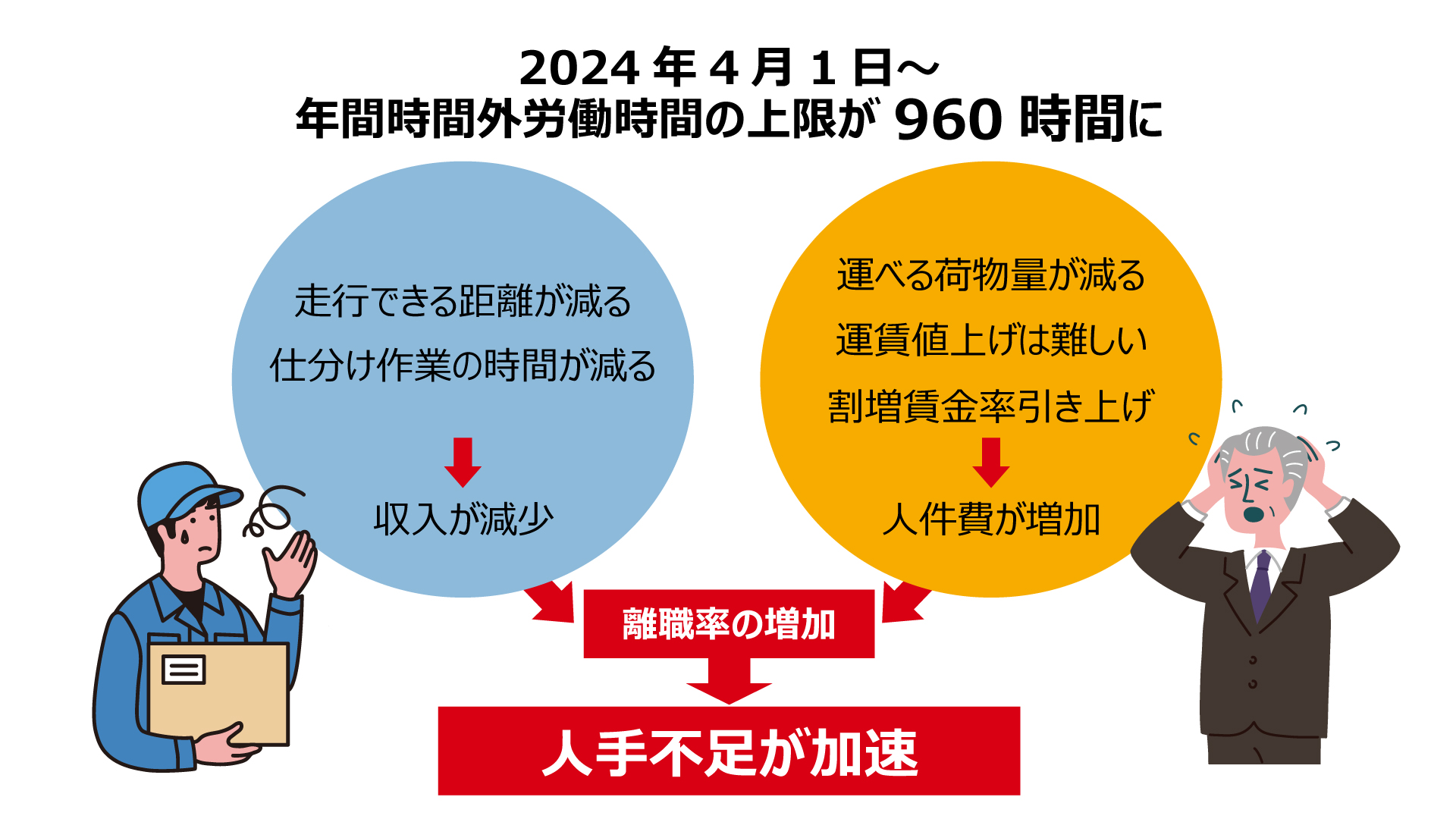 2024 年 4 月 1 日～
年間時間外労働時間の上限が 960 時間に

走行できる距離が減る
仕分け作業の時間が減る

収入が減少

運べる荷物量が減る
運賃値上げは難しい
割増賃金率引き上げ

人件費が増加

離職率の増加

人手不足が加速